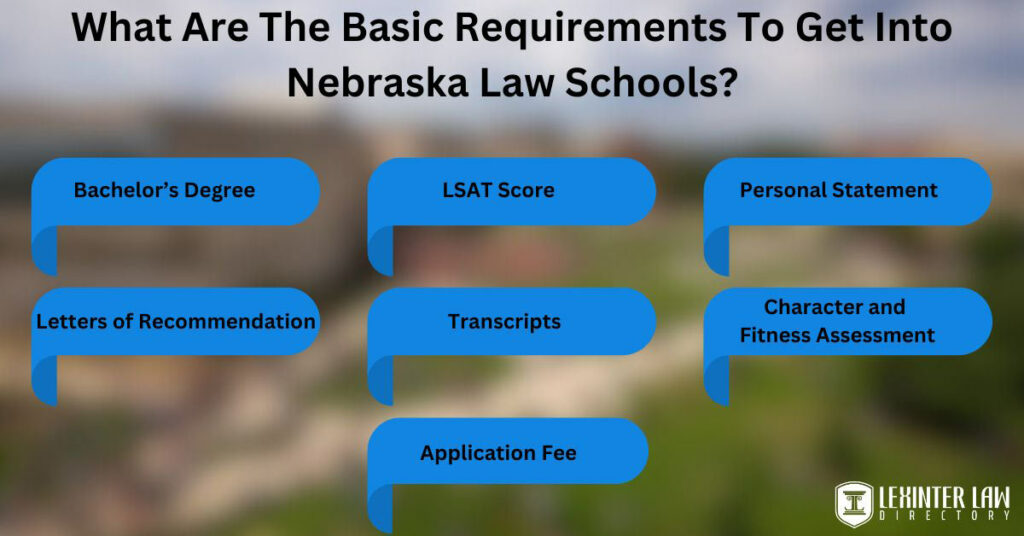 What Are The Basic Requirements To Get Into Nebraska Law Schools?

Bachelor's Degree

LSAT Score

Personal Statement

Letters of Recommendation

Transcripts

Character and Fitness Assessment

Application Fee

LEXINTER LAW DIRECTORY